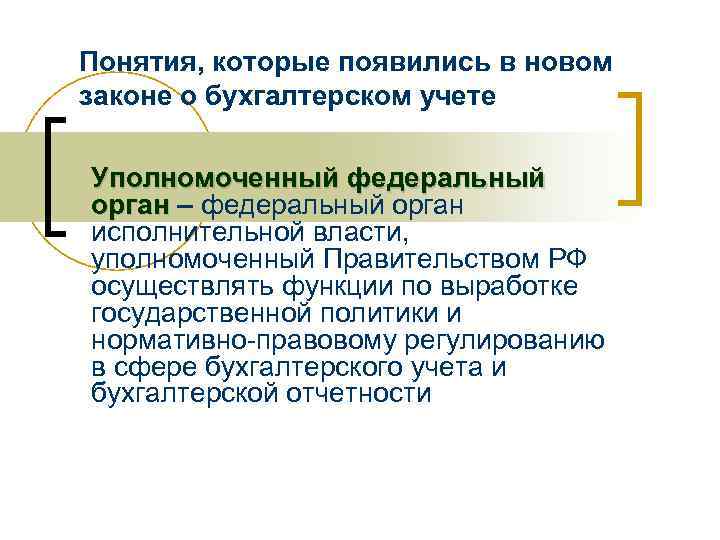 Понятия, которые появились в новом законе о бухгалтерском учете

Уполномоченный федеральный орган – федеральный орган исполнительной власти, уполномоченный Правительством РФ осуществлять функции по выработке государственной политики и нормативно-правовому регулированию в сфере бухгалтерского учета и бухгалтерской отчетности